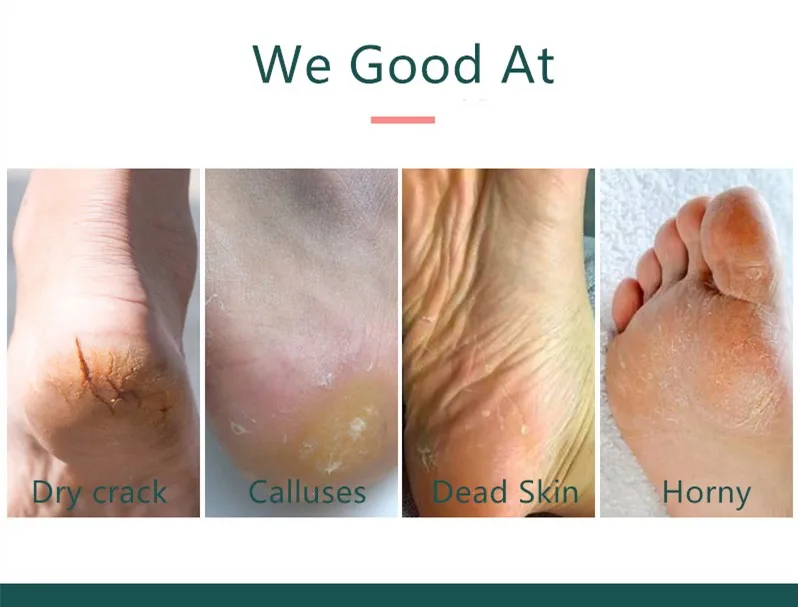 We Good At

Dry crack

Calluses

Dead Skin

Horny